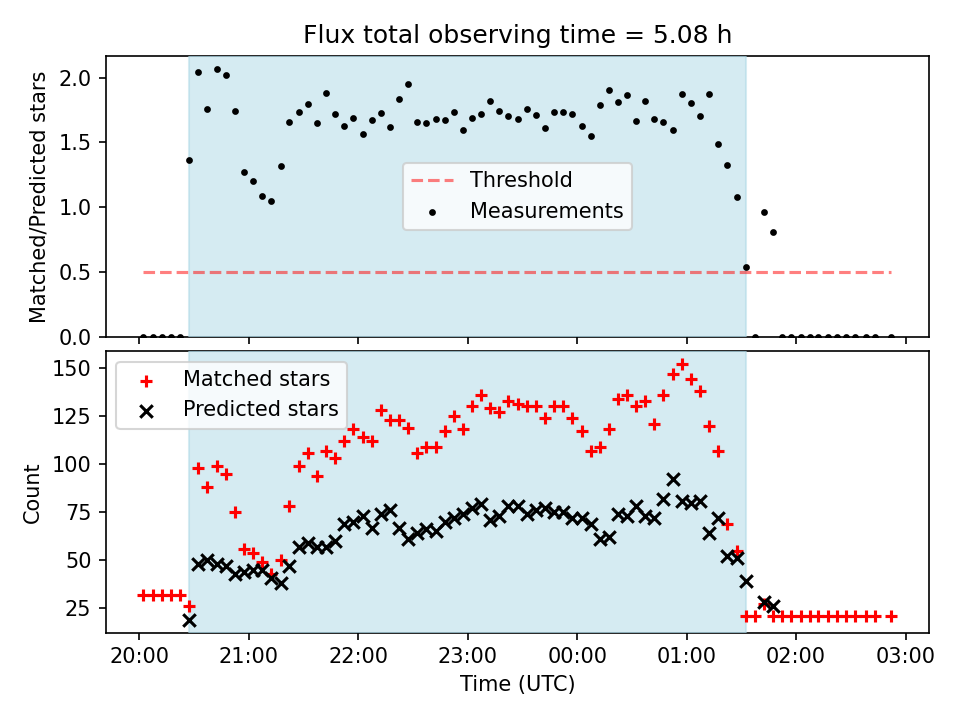 Flux total observing time = 5.08 h

Matched/Predicted stars

2.0
1.5
1.0
0.5
0.0

Threshold
Measurements

Count

150
125
100
75
50
25

Matched stars
Predicted stars

20:00 21:00 22:00 23:00 00:00 01:00 02:00 03:00

Time (UTC)